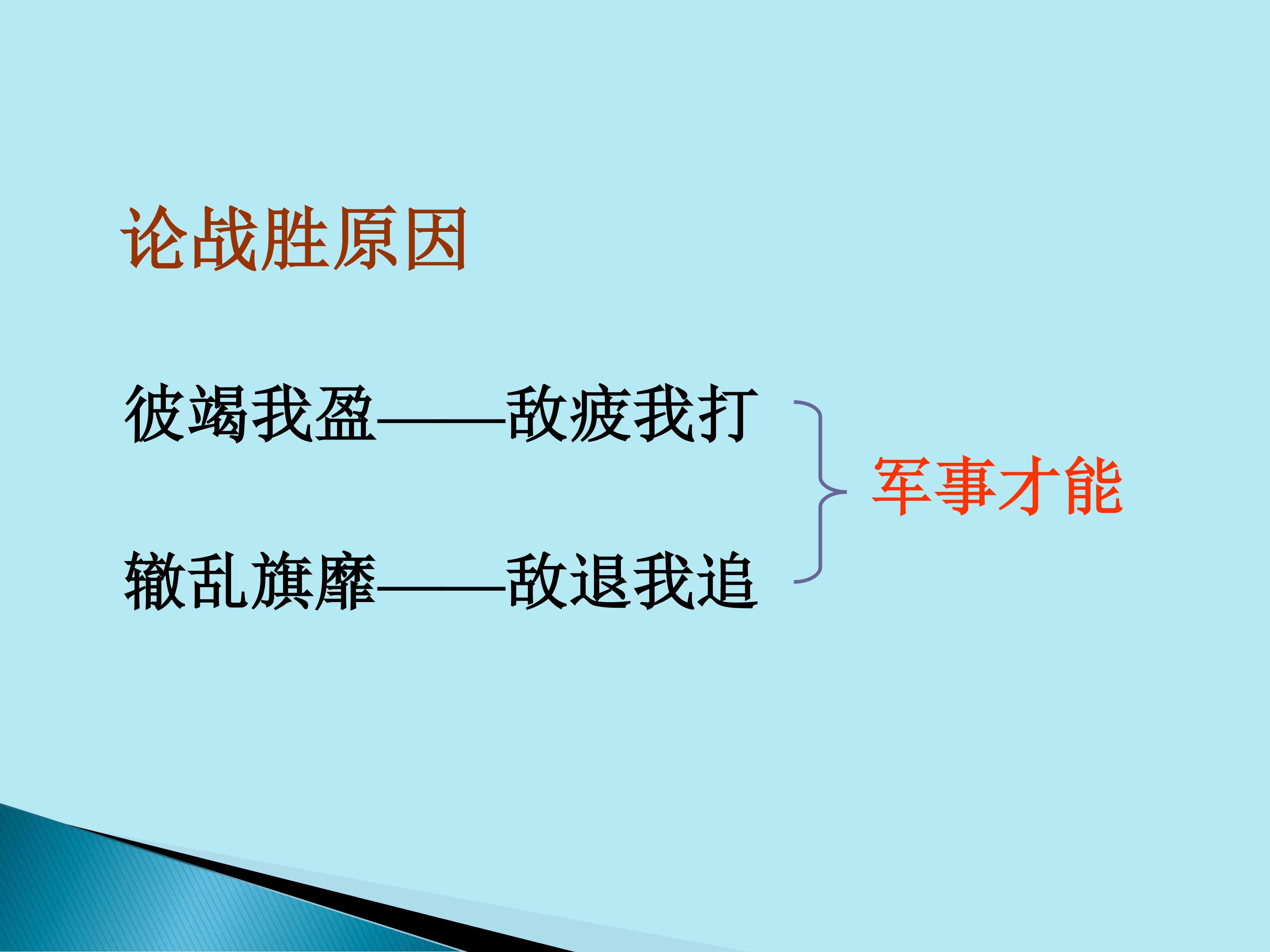 论战胜原因

彼竭我盈——敌疲我打

辙乱旗靡——敌退我追

军事才能